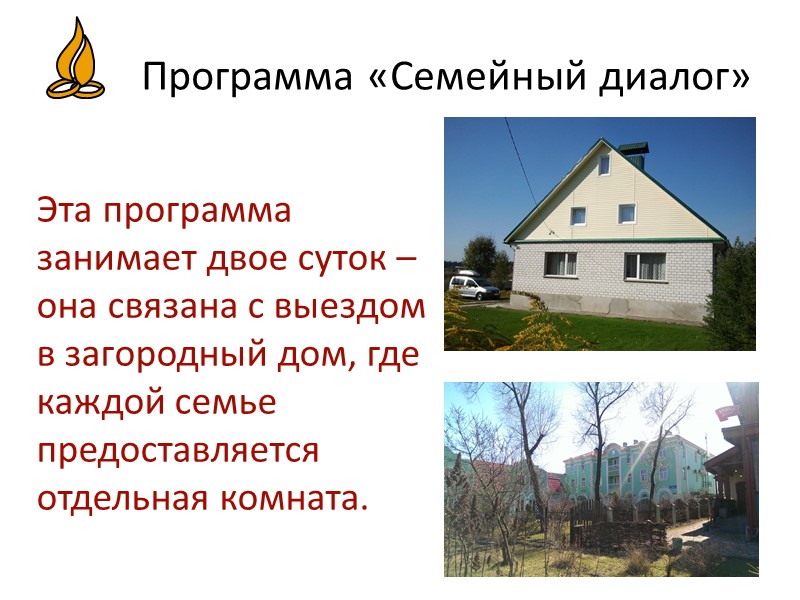 Программа «Семейный диалог»

Эта программа занимает двое суток – она связана с выездом в загородный дом, где каждой семье предоставляется отдельная комната.